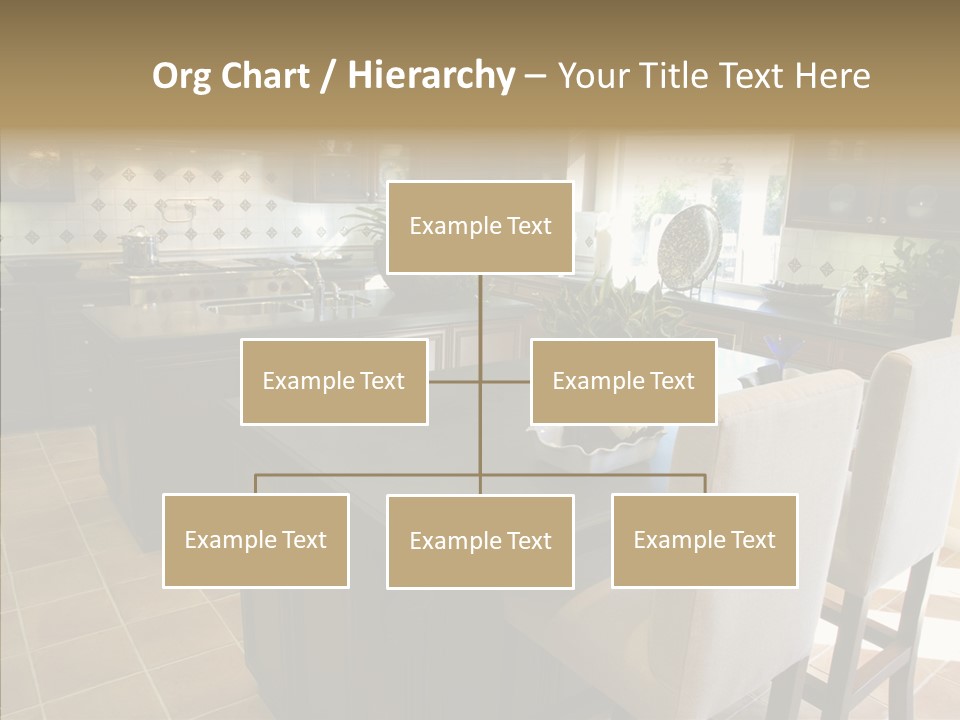 Org Chart / Hierarchy – Your Title Text Here

Example Text

Example Text

Example Text

Example Text

Example Text

Example Text